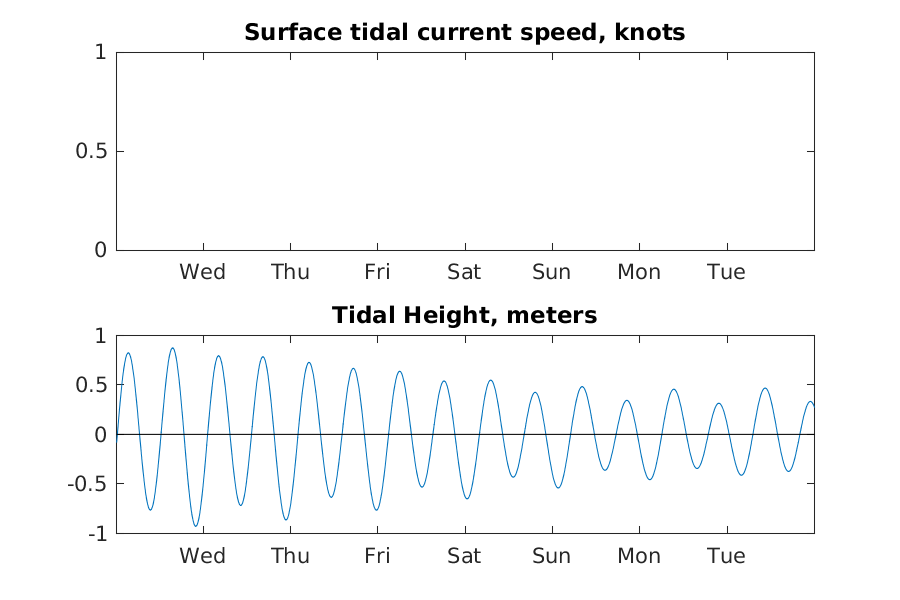 Surface tidal current speed, knots

1
0.5
0

Wed Thu Fri Sat Sun Mon Tue

Tidal Height, meters

1
0.5
0
-0.5
-1

Wed Thu Fri Sat Sun Mon Tue